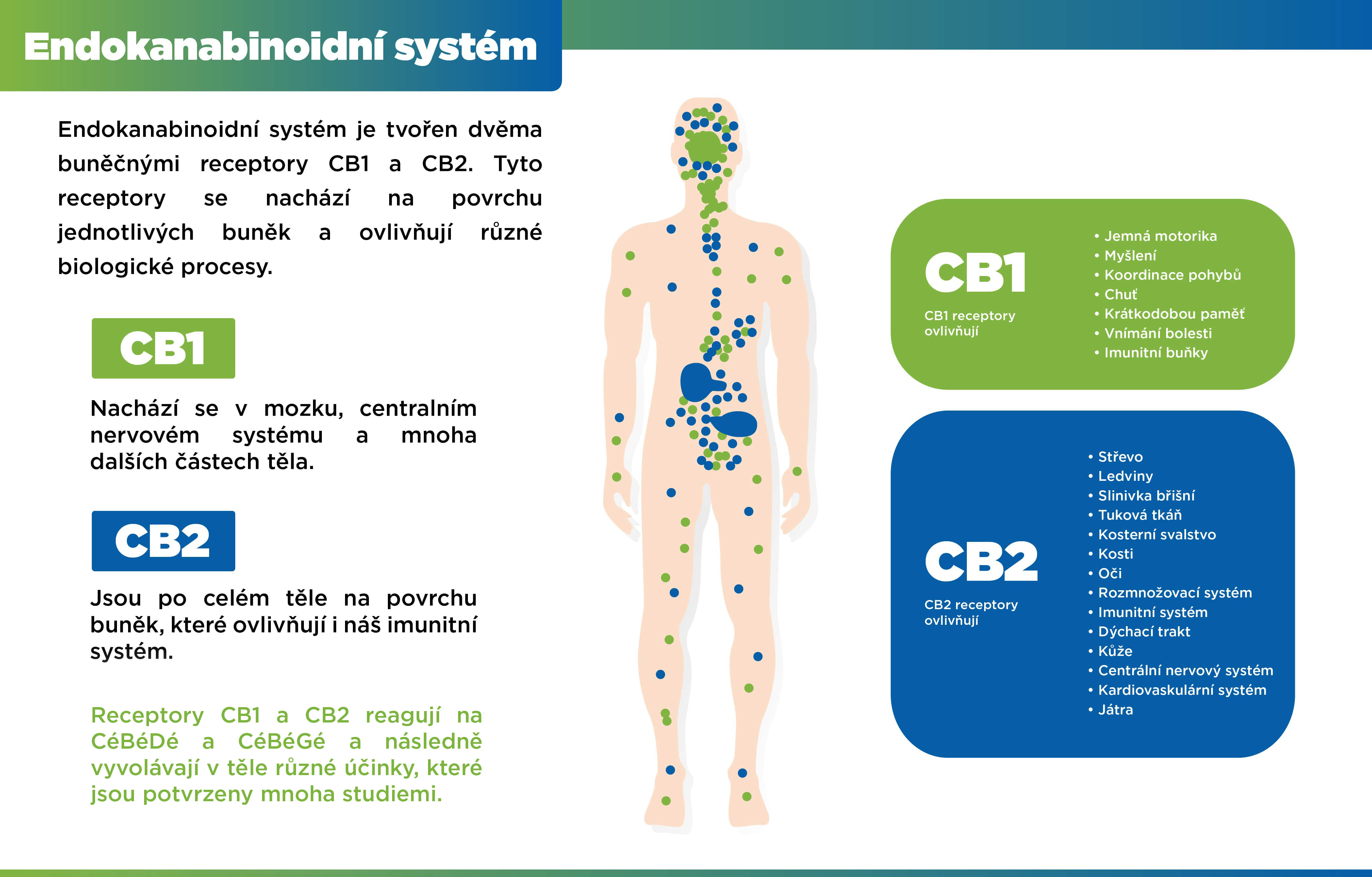 Endokanabinoidní systém

Endokanabinoidní systém je tvořen dvěma buněčnými receptory CB1 a CB2. Tyto receptory se nachází na povrchu jednotlivých buněk a ovlivňují různé biologické procesy.

CB1

Nachází se v mozku, centralním nervovém systému a mnoha dalších částech těla.

CB2

Jsou po celém těle na povrchu buněk, které ovlivňují i náš imunitní systém.

Receptory CB1 a CB2 reagují na CéBéDé a CéBéGé a následně vyvolávají v těle různé účinky, které jsou potvrzeny mnoha studiemi.

CB1
CB1 receptory ovlivňují
• Jemná motorika
• Myšlení
• Koordinace pohybů
• Chuť
• Krátkodobou paměť
• Vnímání bolesti
• Imunitní buňky

CB2
CB2 receptory ovlivňují
• Střevo
• Ledviny
• Slinivka břišní
• Tuková tkáň
• Kosterní svalstvo
• Kosti
• Oči
• Rozmnožovací systém
• Imunitní systém
• Dýchací trakt
• Kůže
• Centrální nervový systém
• Kardiovaskulární systém
• Játra